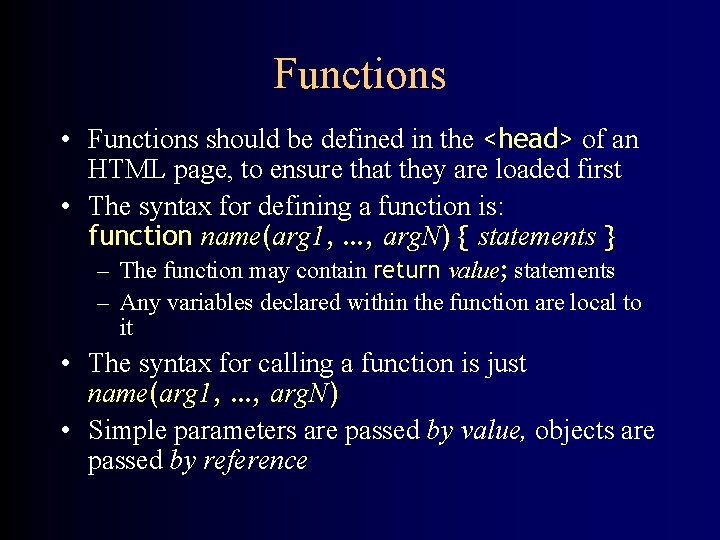 Functions

• Functions should be defined in the <head> of an HTML page, to ensure that they are loaded first

• The syntax for defining a function is:
function name(arg1, ..., argN) { statements }
– The function may contain return value; statements
– Any variables declared within the function are local to it

• The syntax for calling a function is just
name(arg1, ..., argN)

• Simple parameters are passed by value, objects are passed by reference